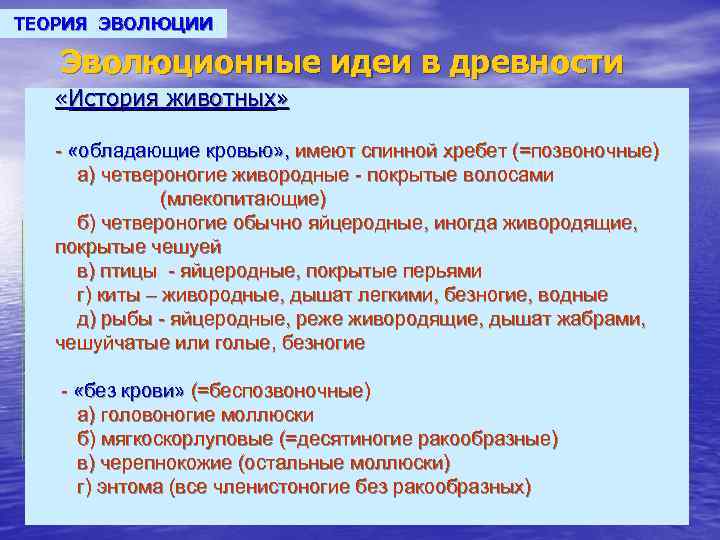 ТЕОРИЯ ЭВОЛЮЦИИ

Эволюционные идеи в древности

«История животных»

- «обладающие кровью», имеют спинной хребет (=позвоночные)
а) четвероногие живородные - покрытые волосами (млекопитающие)
б) четвероногие обычно яйцеродные, иногда живородящие, покрытые чешуей
в) птицы - яйцеродные, покрытые перьями
г) киты – живородные, дышат легкими, безногие, водные
д) рыбы - яйцеродные, реже живородящие, дышат жабрами, чешуйчатые или голые, безногие

- «без крови» (=беспозвоночные)
а) головоногие моллюски
б) мягкоскорлуповые (=десятиногие ракообразные)
в) черепнокожие (остальные моллюски)
г) энтома (все членистоногие без ракообразных)